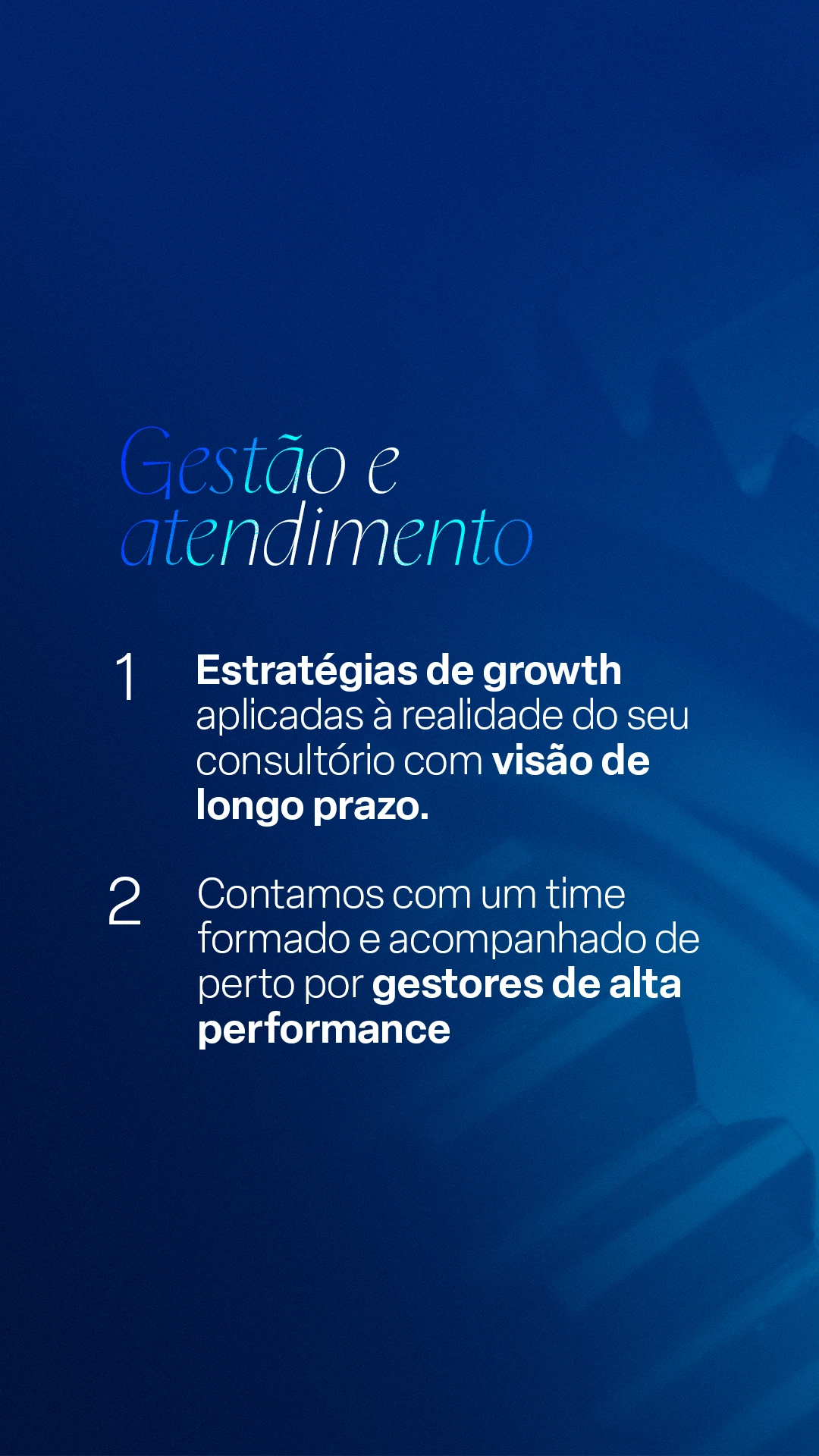 Gestão e atendimento

1 Estratégias de growth aplicadas à realidade do seu consultório com visão de longo prazo.

2 Contamos com um time formado e acompanhado de perto por gestores de alta performance